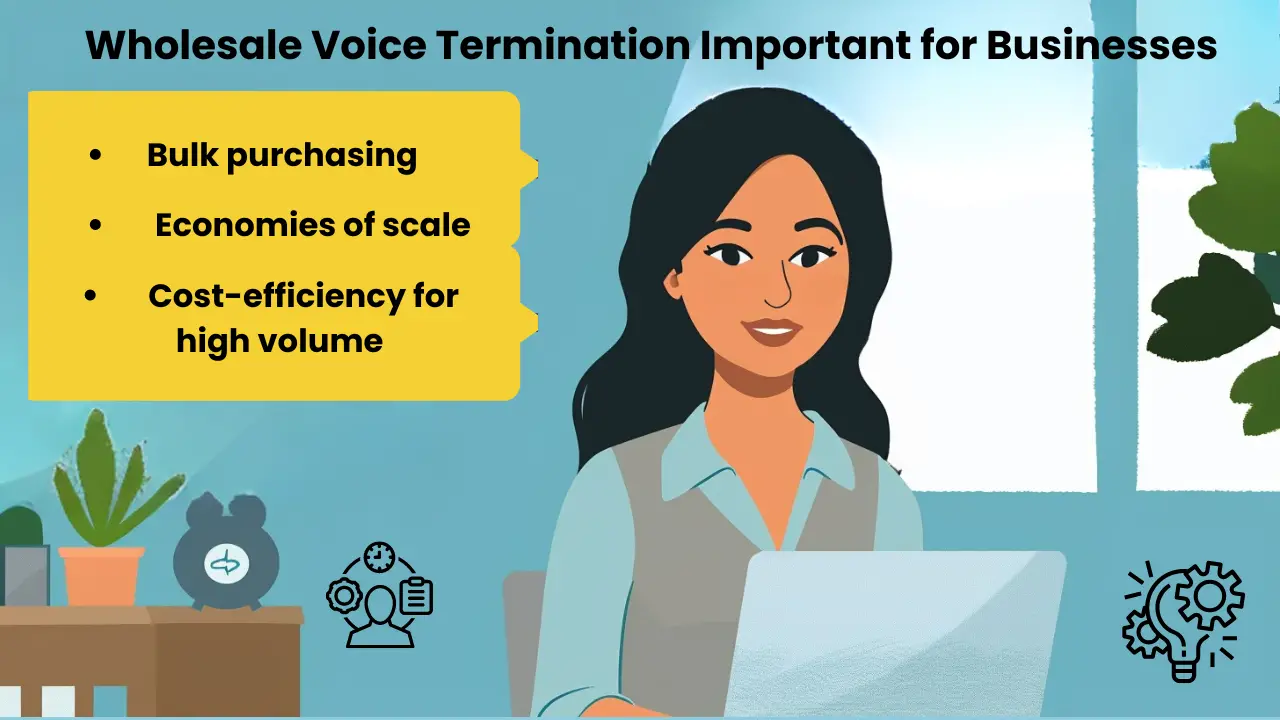 Wholesale Voice Termination Important for Businesses

• Bulk purchasing
• Economies of scale
• Cost-efficiency for high volume